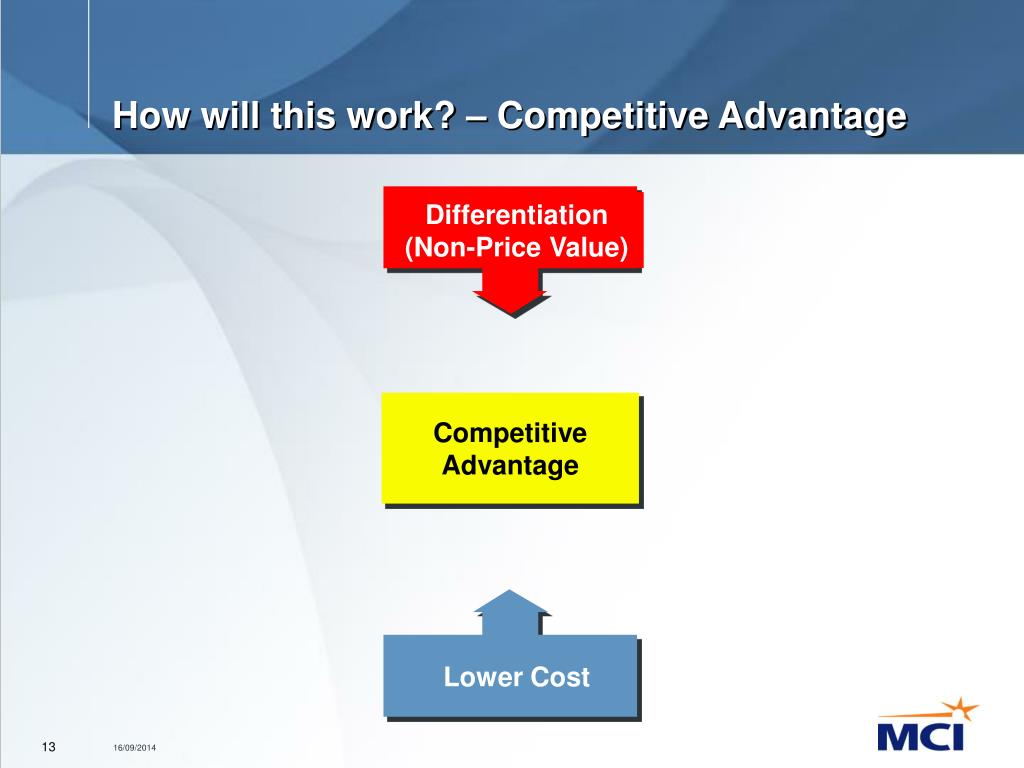 How will this work? – Competitive Advantage

Differentiation
(Non-Price Value)

Competitive
Advantage

Lower Cost

13

16/09/2014

MCI